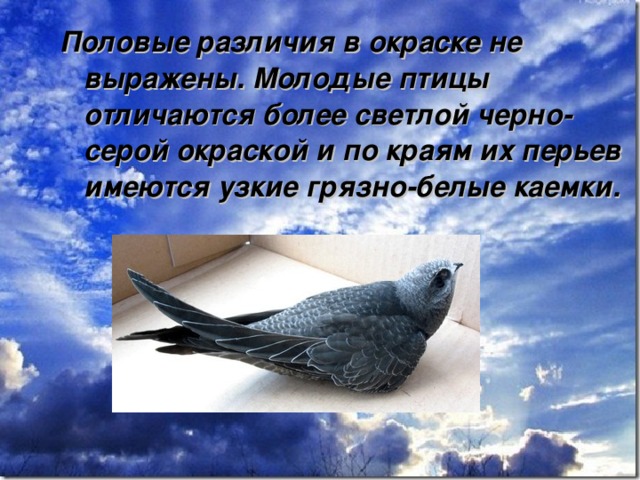 Половые различия в окраске не выражены. Молодые птицы отличаются более светлой черно-серой окраской и по краям их перьев имеются узкие грязно-белые каемки.